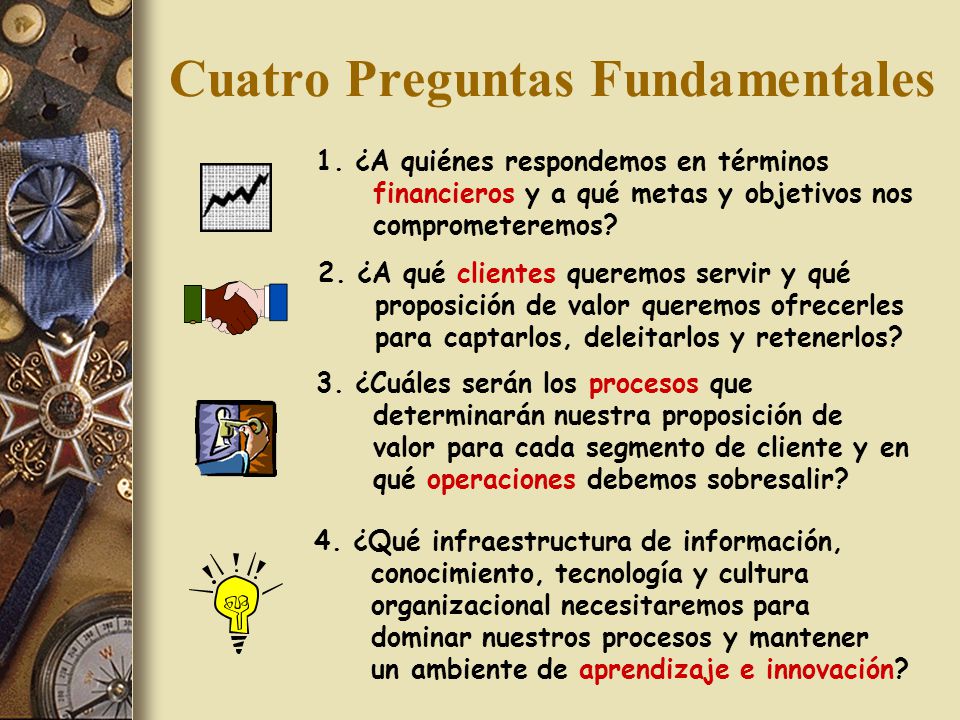 Cuatro Preguntas Fundamentales

1. ¿A quiénes respondemos en términos financieros y a qué metas y objetivos nos comprometeremos?

2. ¿A qué clientes queremos servir y qué proposición de valor queremos ofrecerles para captarlos, deleitarlos y retenerlos?

3. ¿Cuáles serán los procesos que determinarán nuestra proposición de valor para cada segmento de cliente y en qué operaciones debemos sobresalir?

4. ¿Qué infraestructura de información, conocimiento, tecnología y cultura organizacional necesitaremos para dominar nuestros procesos y mantener un ambiente de aprendizaje e innovación?